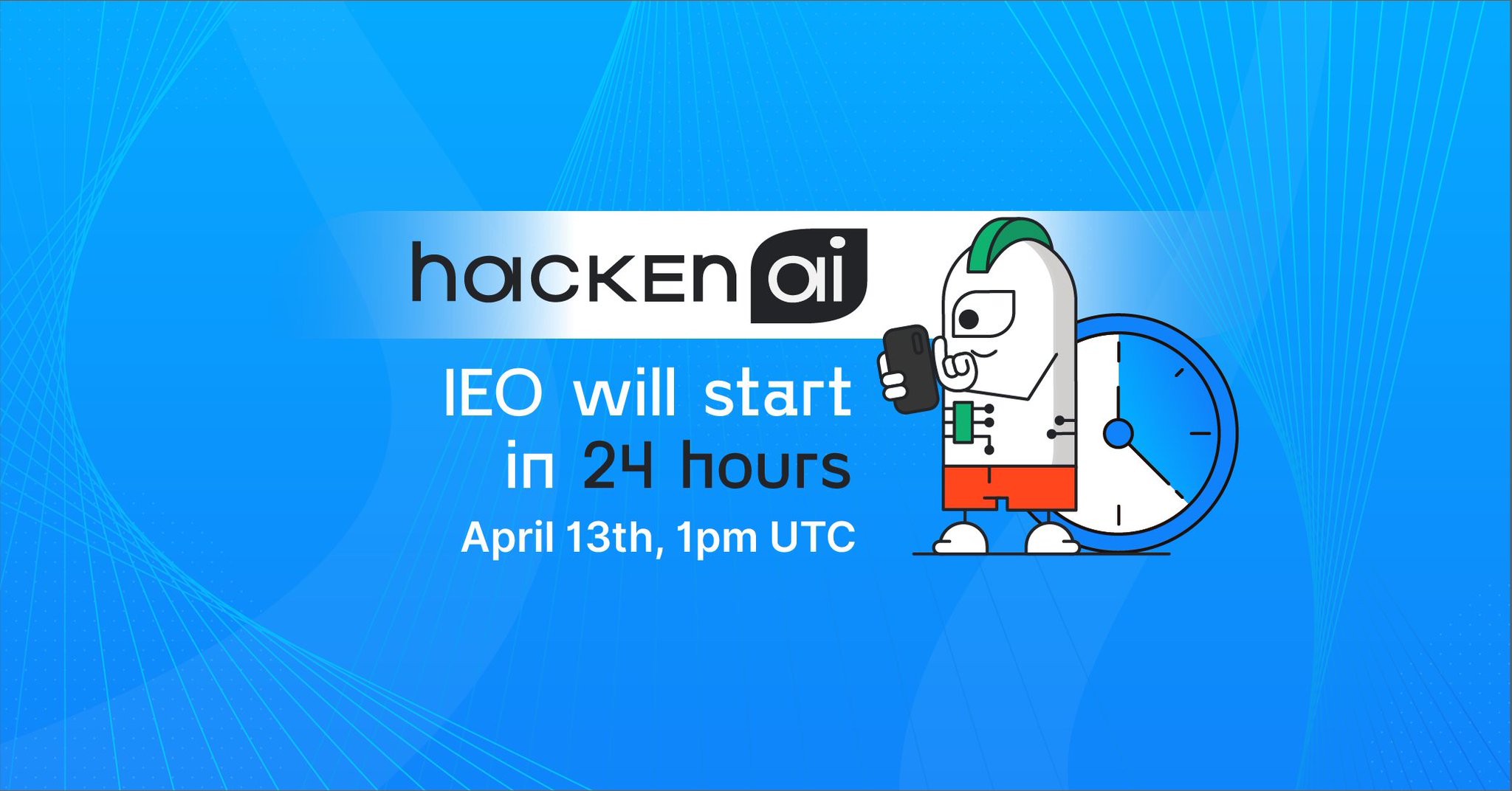 hacken ai

IEO will start in 24 hours

April 13th, 1pm UTC